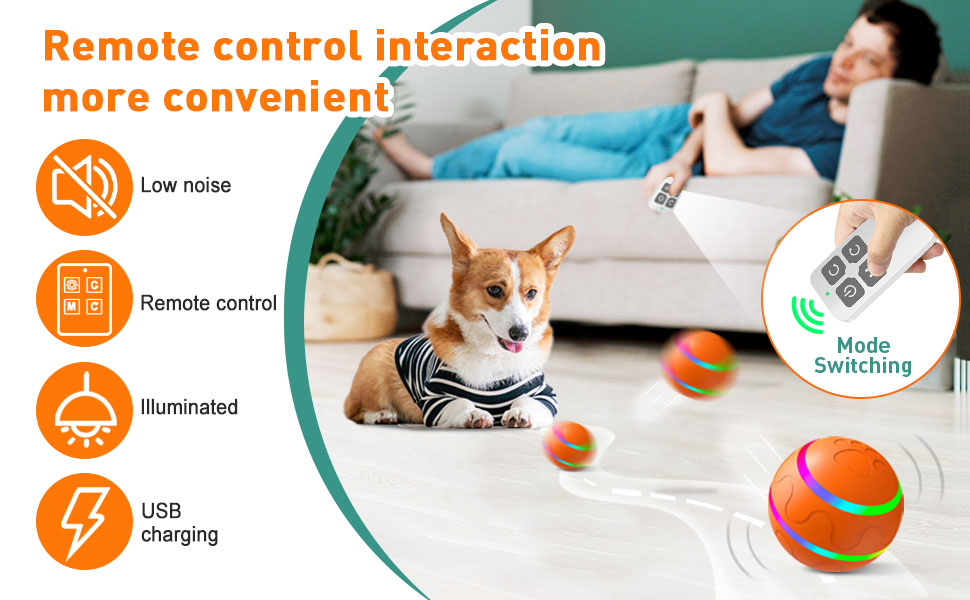 Remote control interaction more convenient

Low noise

C
M
C

Remote control

Illuminated

USB charging

Mode Switching